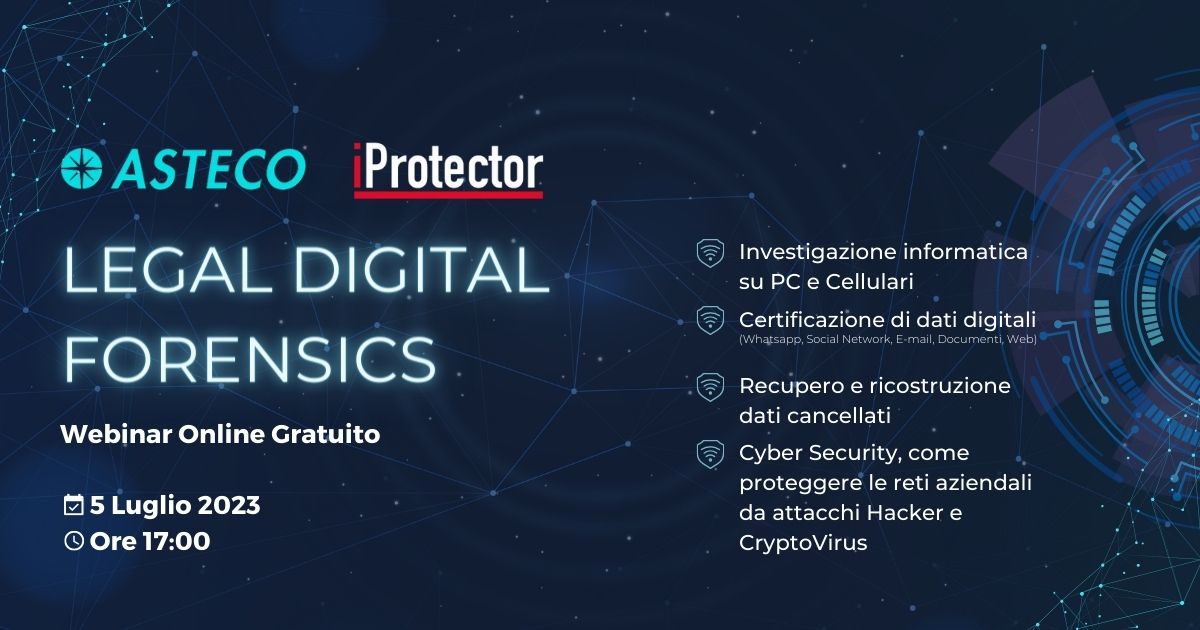 ASTECO iProtector

LEGAL DIGITAL FORENSICS

Webinar Online Gratuito

5 Luglio 2023
Ore 17:00

Investigazione informatica su PC e Cellulari

Certificazione di dati digitali
(Whatsapp, Social Network, E-mail, Documenti, Web)

Recupero e ricostruzione dati cancellati

Cyber Security, come proteggere le reti aziendali da attacchi Hacker e CryptoVirus